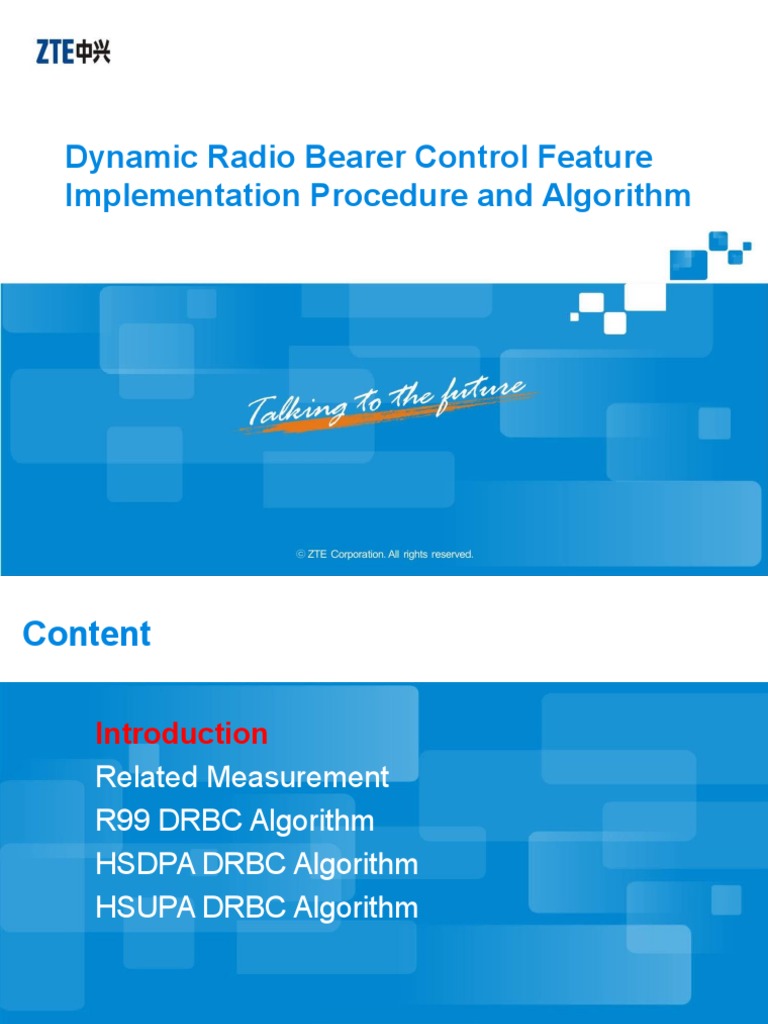 ZTE中兴

Dynamic Radio Bearer Control Feature Implementation Procedure and Algorithm

Talking to the future

© ZTE Corporation. All rights reserved.

Content

Introduction
Related Measurement
R99 DRBC Algorithm
HSDPA DRBC Algorithm
HSUPA DRBC Algorithm